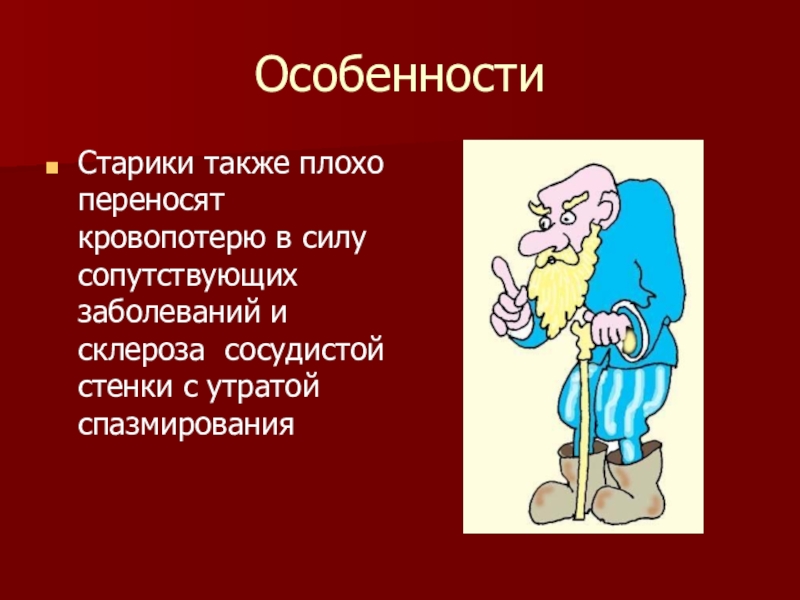 Особенности

Старики также плохо переносят кровопотерю в силу сопутствующих заболеваний и склероза сосудистой стенки с утратой спазмирования